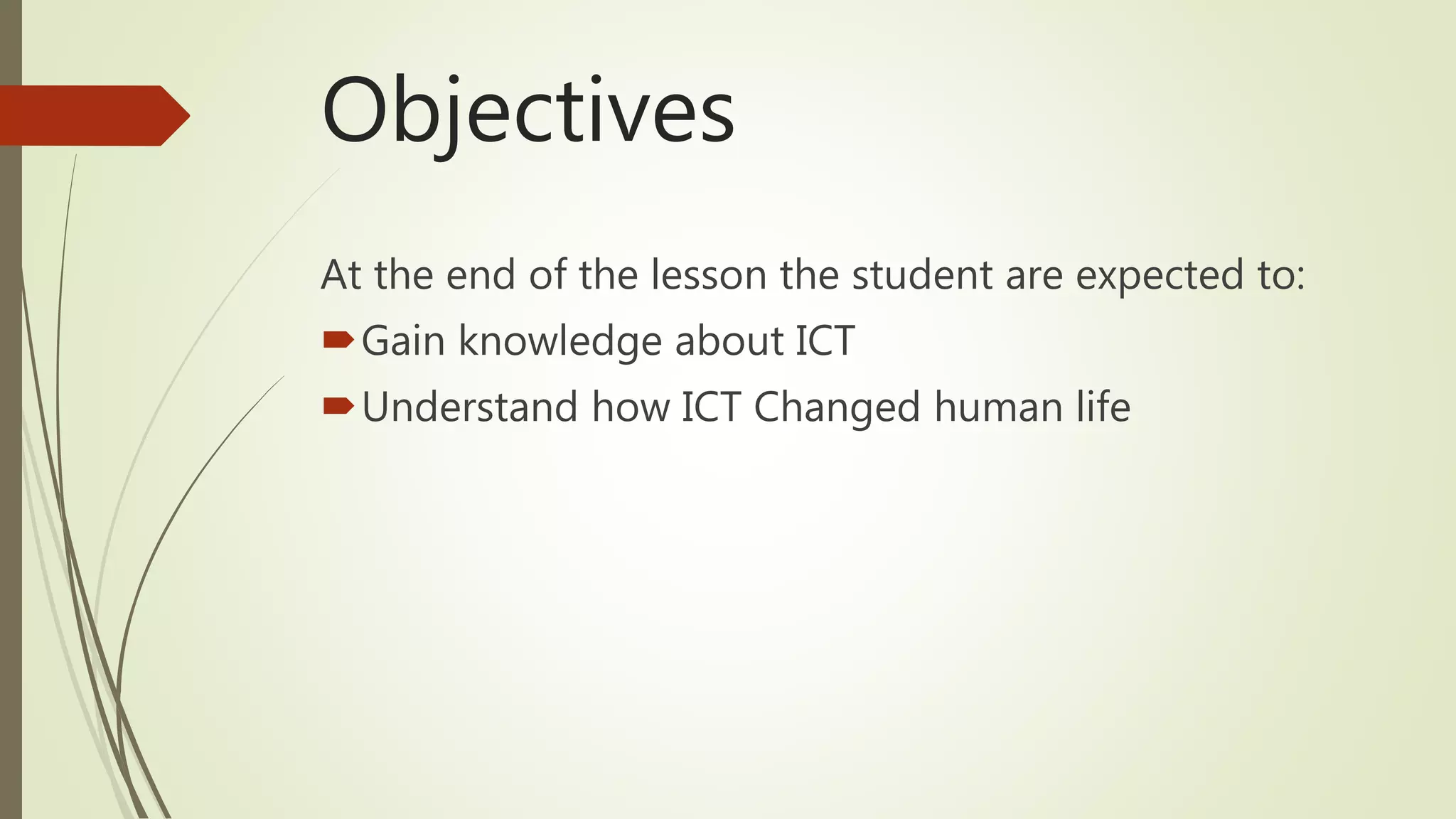 Objectives

At the end of the lesson the student are expected to:

Gain knowledge about ICT

Understand how ICT Changed human life